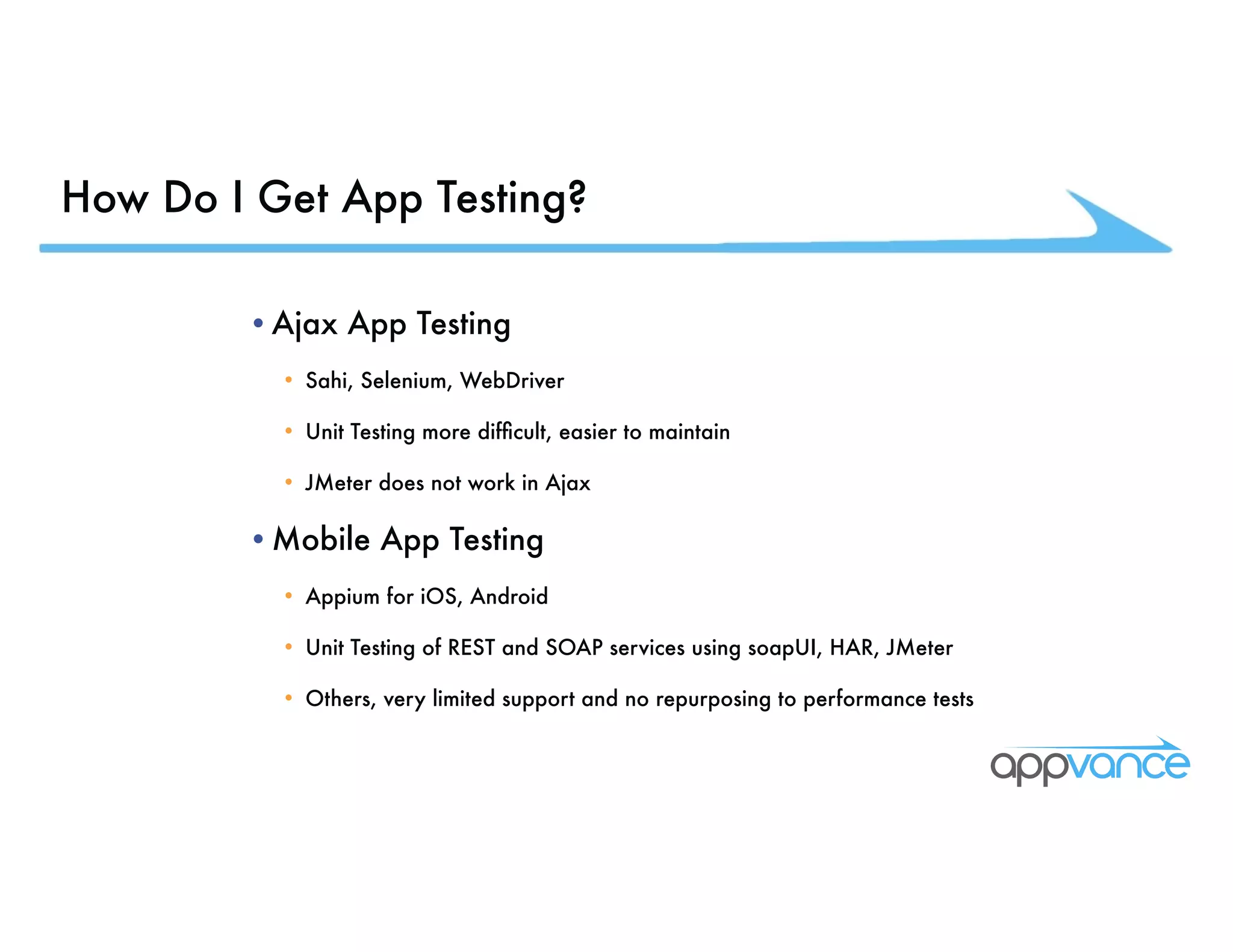 How Do I Get App Testing?

• Ajax App Testing

• Sahi, Selenium, WebDriver

• Unit Testing more difficult, easier to maintain

• JMeter does not work in Ajax

• Mobile App Testing

• Appium for iOS, Android

• Unit Testing of REST and SOAP services using soapUI, HAR, JMeter

• Others, very limited support and no repurposing to performance tests

appvance